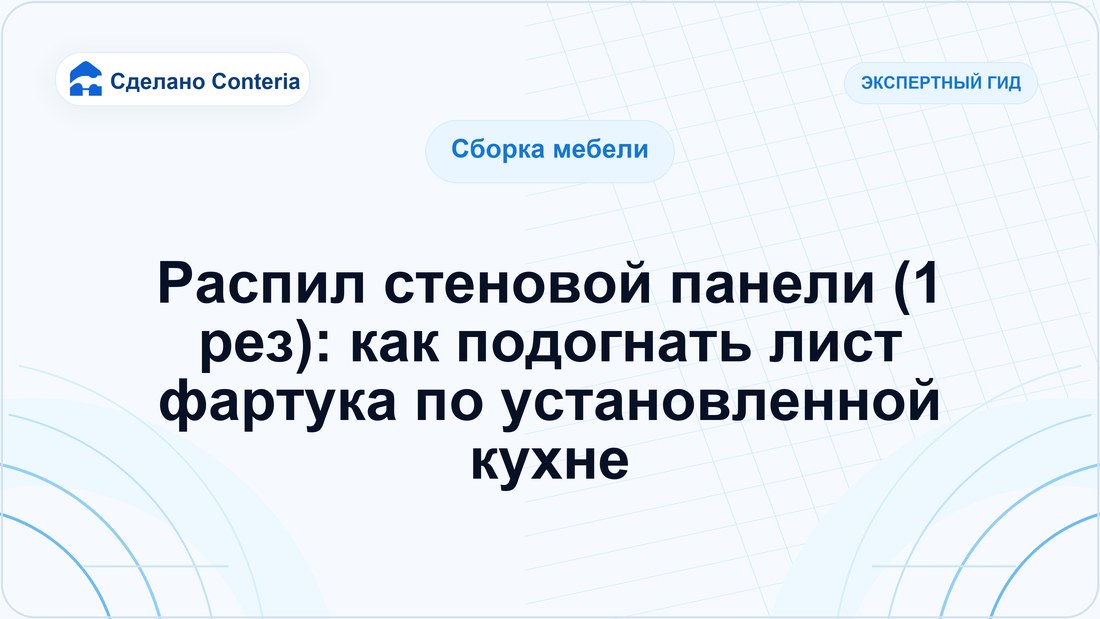 Сделано Conteria

ЭКСПЕРТНЫЙ ГИД

Сборка мебели

Распил стеновой панели (1 рез): как подогнать лист фартука по установленной кухне